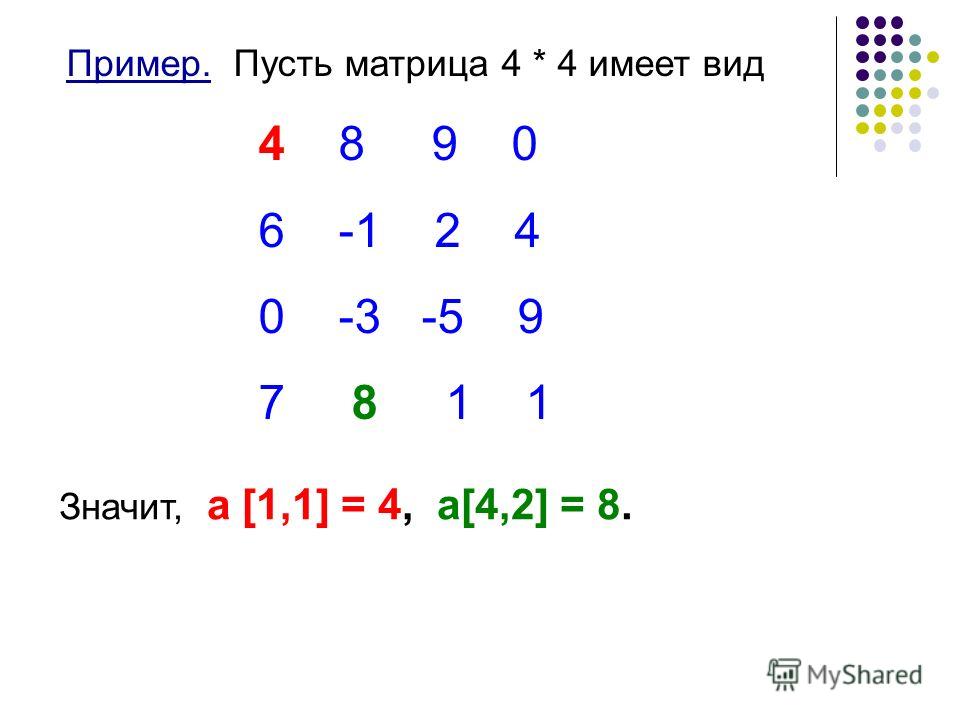 Пример. Пусть матрица 4 * 4 имеет вид

4 8 9 0

6 -1 2 4

0 -3 -5 9

7 8 1 1

Значит, a [1,1] = 4, a[4,2] = 8.

MyShared